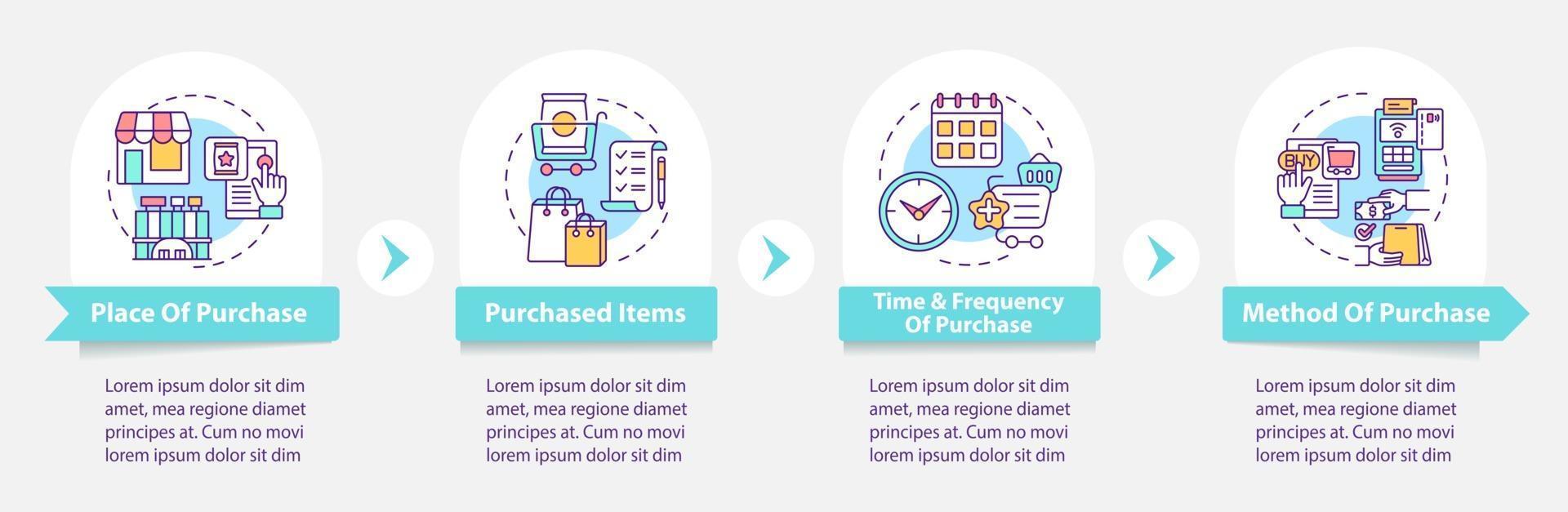 BUY

Place Of Purchase

Lorem ipsum dolor sit dim amet, mea regione diamet principes at. Cum no movi lorem ipsum dolor sit dim

Purchased Items

Lorem ipsum dolor sit dim amet, mea regione diamet principes at. Cum no movi lorem ipsum dolor sit dim

Time & Frequency Of Purchase

Lorem ipsum dolor sit dim amet, mea regione diamet principes at. Cum no movi lorem ipsum dolor sit dim

Method Of Purchase

Lorem ipsum dolor sit dim amet, mea regione diamet principes at. Cum no movi lorem ipsum dolor sit dim